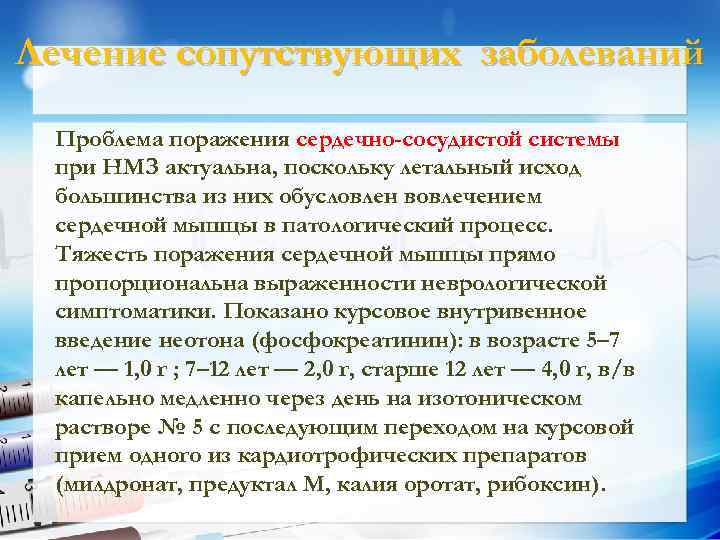 Лечение сопутствующих заболеваний

Проблема поражения сердечно-сосудистой системы при НМЗ актуальна, поскольку летальный исход большинства из них обусловлен вовлечением сердечной мышцы в патологический процесс. Тяжесть поражения сердечной мышцы прямо пропорциональна выраженности неврологической симптоматики. Показано курсовое внутривенное введение неотона (фосфокреатинин): в возрасте 5–7 лет — 1,0 г ; 7–12 лет — 2,0 г, старше 12 лет — 4,0 г, в/в капельно медленно через день на изотоническом растворе № 5 с последующим переходом на курсовой прием одного из кардиотрофических препаратов (милдронат, предуктал М, калия оротат, рибоксин).